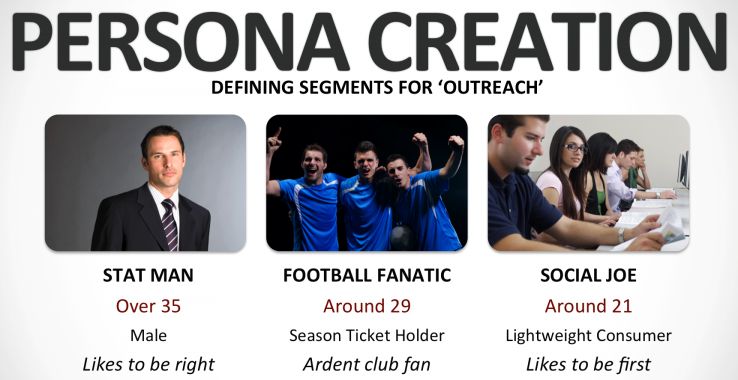 PERSONA CREATION

DEFINING SEGMENTS FOR 'OUTREACH'

STAT MAN
Over 35
Male
Likes to be right

FOOTBALL FANATIC
Around 29
Season Ticket Holder
Ardent club fan

SOCIAL JOE
Around 21
Lightweight Consumer
Likes to be first